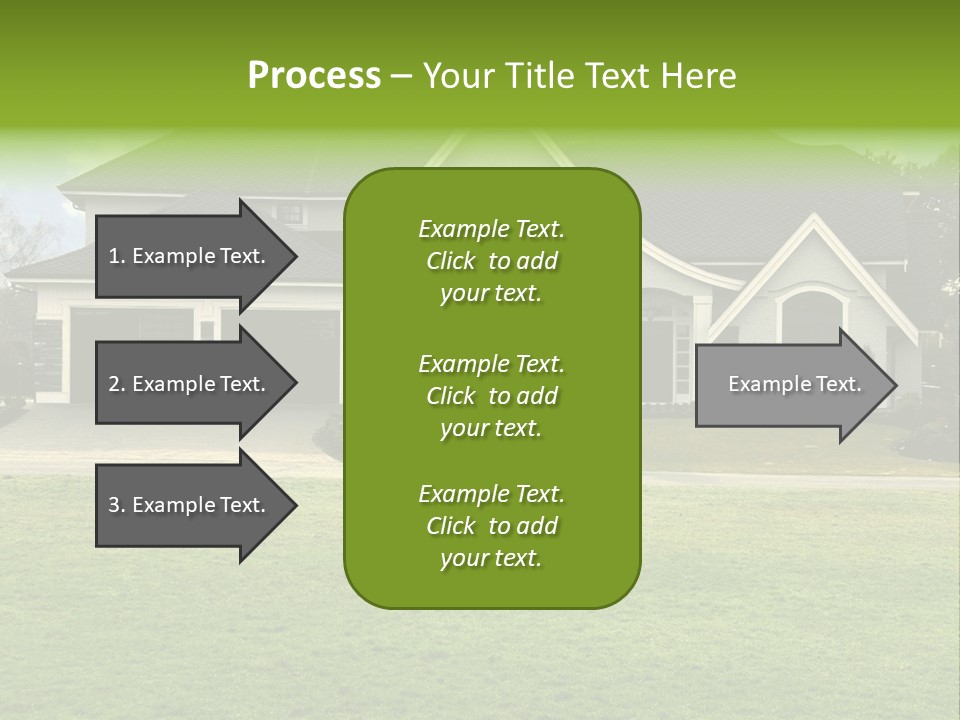 Process – Your Title Text Here

1. Example Text.

2. Example Text.

3. Example Text.

Example Text. Click to add your text.

Example Text. Click to add your text.

Example Text. Click to add your text.

Example Text.